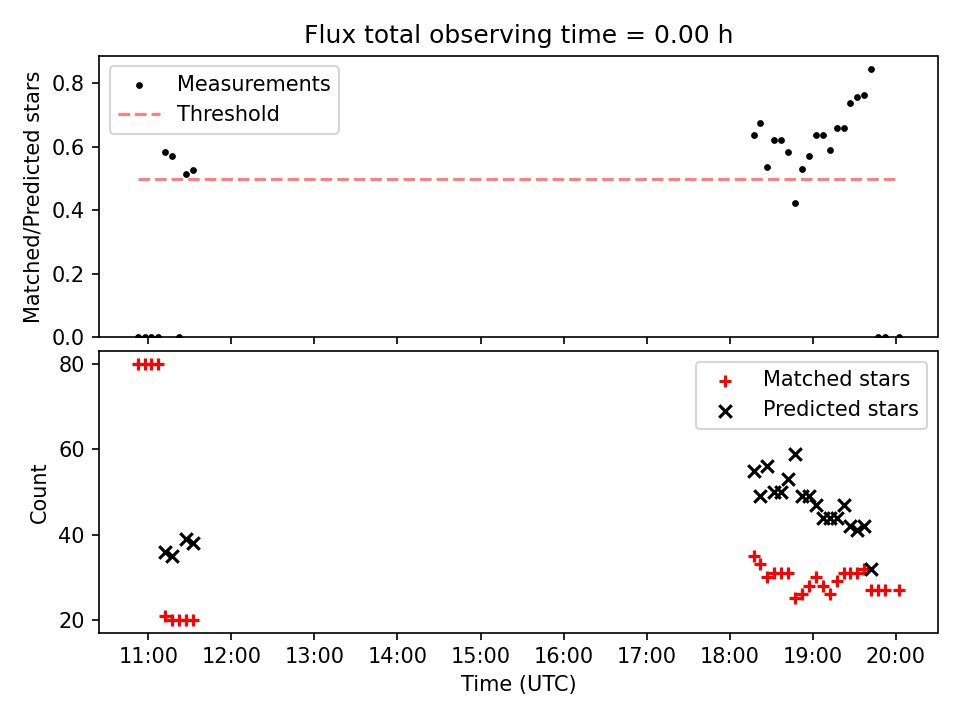 Flux total observing time = 0.00 h

Measurements
Threshold

Matched/Predicted stars

0.8
0.6
0.4
0.2
0.0

Matched stars
Predicted stars

Count

80
60
40
20

11:00 12:00 13:00 14:00 15:00 16:00 17:00 18:00 19:00 20:00

Time (UTC)